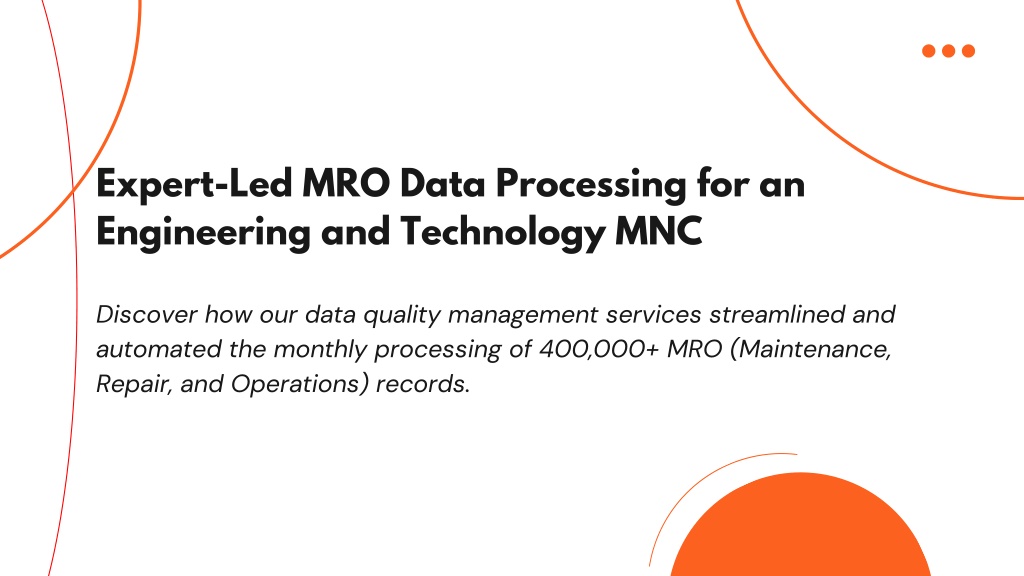 Expert-Led MRO Data Processing for an Engineering and Technology MNC

Discover how our data quality management services streamlined and automated the monthly processing of 400,000+ MRO (Maintenance, Repair, and Operations) records.